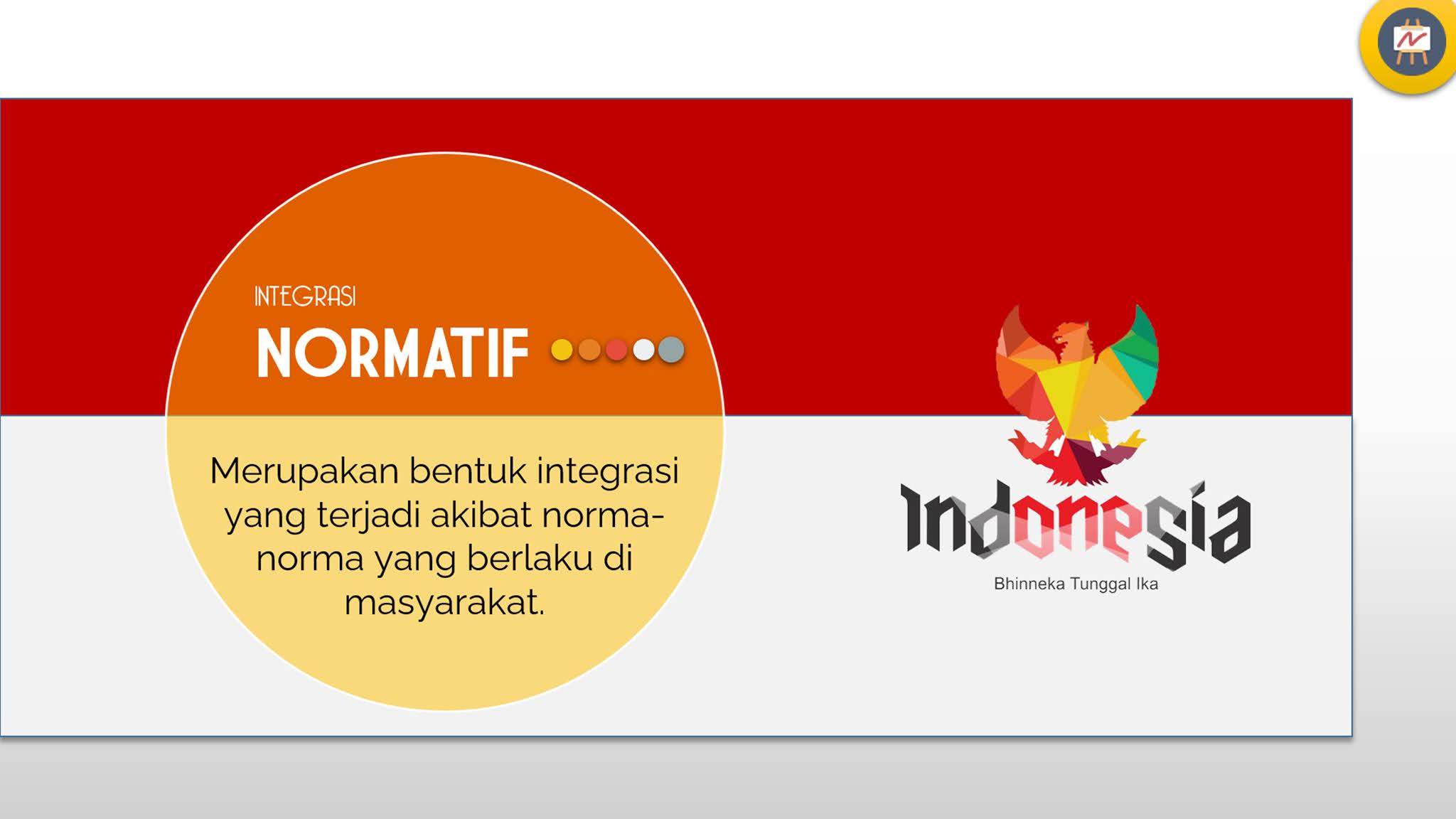 INTEGRASI
NORMATIF

Merupakan bentuk integrasi yang terjadi akibat norma-norma yang berlaku di masyarakat.

Indonesia
Bhinneka Tunggal Ika